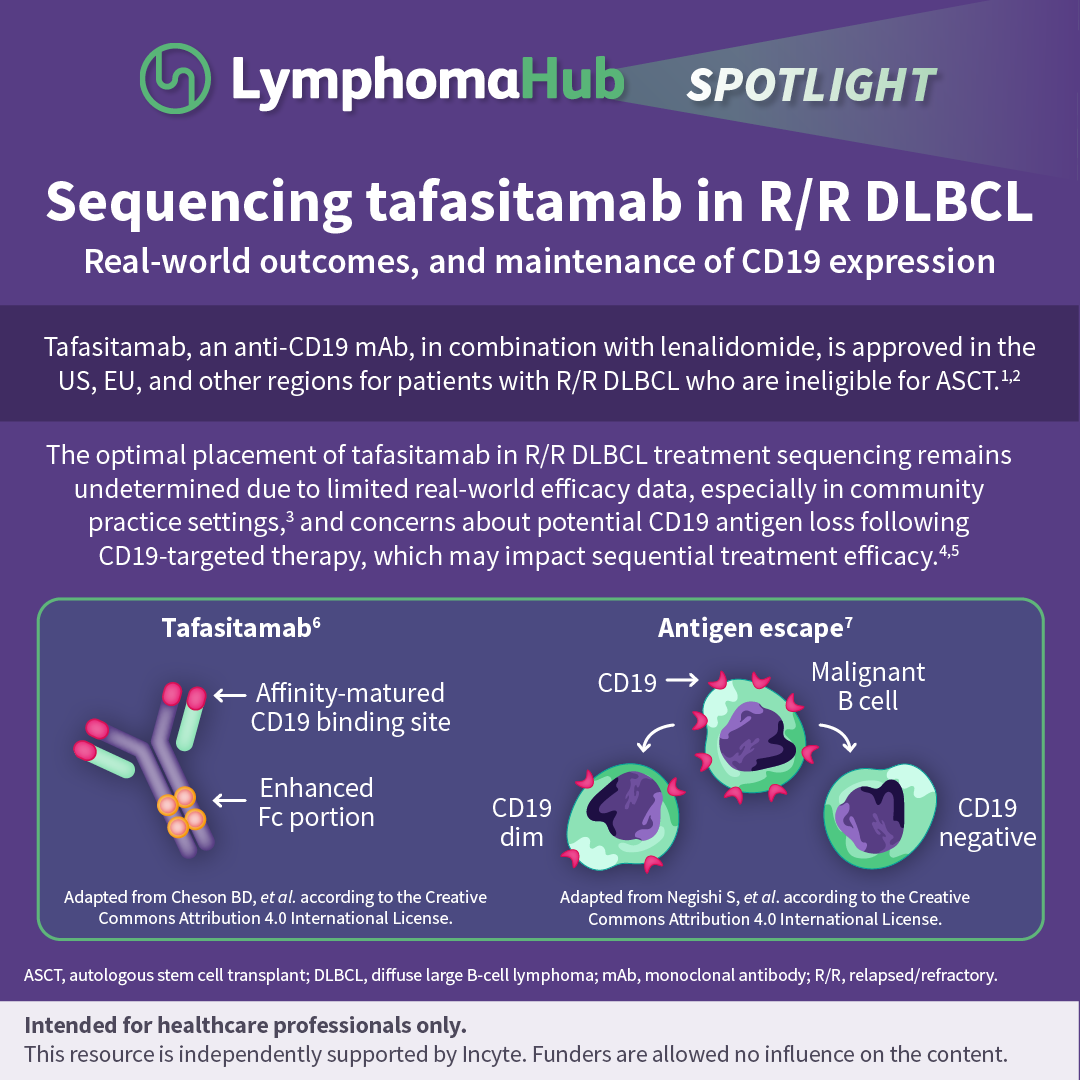 LymphomaHub SPOTLIGHT

Sequencing tafasitamab in R/R DLBCL

Real-world outcomes, and maintenance of CD19 expression

Tafasitamab, an anti-CD19 mAb, in combination with lenalidomide, is approved in the US, EU, and other regions for patients with R/R DLBCL who are ineligible for ASCT.$^{1,2}$

The optimal placement of tafasitamab in R/R DLBCL treatment sequencing remains undetermined due to limited real-world efficacy data, especially in community practice settings,$^{3}$ and concerns about potential CD19 antigen loss following CD19-targeted therapy, which may impact sequential treatment efficacy.$^{4,5}$

Tafasitamab$^{6}$

Affinity-matured CD19 binding site

Enhanced Fc portion

Adapted from Cheson BD, et al. according to the Creative Commons Attribution 4.0 International License.

Antigen escape$^{7}$

CD19

Malignant B cell

CD19 dim

CD19 negative

Adapted from Negishi S, et al. according to the Creative Commons Attribution 4.0 International License.

ASCT, autologous stem cell transplant; DLBCL, diffuse large B-cell lymphoma; mAb, monoclonal antibody; R/R, relapsed/refractory.

Intended for healthcare professionals only.
This resource is independently supported by Incyte. Funders are allowed no influence on the content.